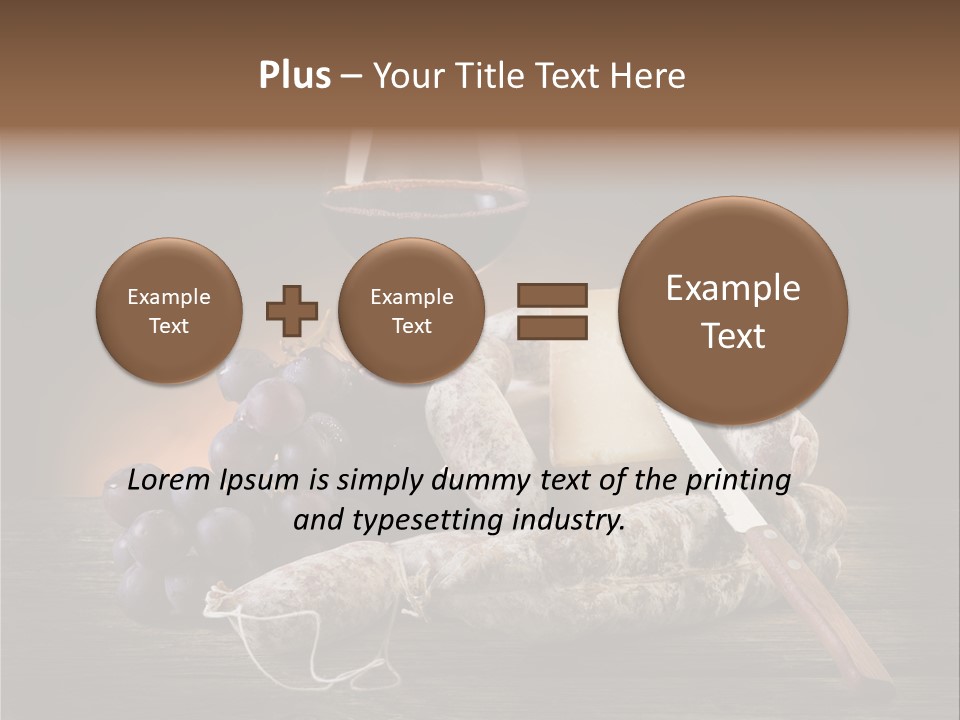 Plus – Your Title Text Here

Example Text

Example Text

Example Text

Lorem Ipsum is simply dummy text of the printing and typesetting industry.